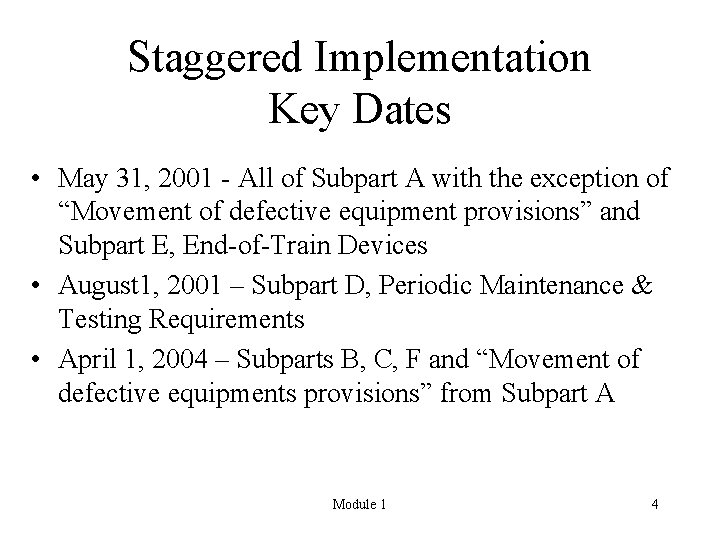 Staggered Implementation
Key Dates

• May 31, 2001 - All of Subpart A with the exception of “Movement of defective equipment provisions” and Subpart E, End-of-Train Devices
• August1, 2001 – Subpart D, Periodic Maintenance & Testing Requirements
• April 1, 2004 – Subparts B, C, F and “Movement of defective equipments provisions” from Subpart A

Module 1

4